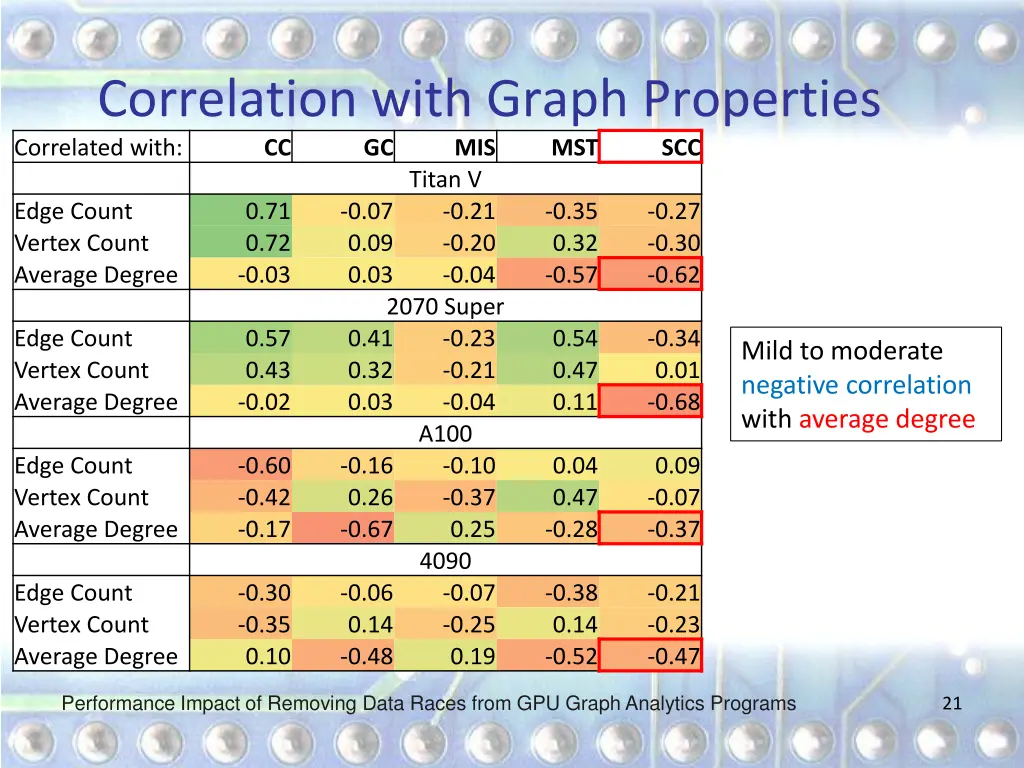 Correlation with Graph Properties

| Correlated with: | CC | GC | MIS | MST | SCC |
|---|---|---|---|---|---|
| | | | Titan V | | |
| Edge Count | 0.71 | -0.07 | -0.21 | -0.35 | -0.27 |
| Vertex Count | 0.72 | 0.09 | -0.20 | 0.32 | -0.30 |
| Average Degree | -0.03 | 0.03 | -0.04 | -0.57 | -0.62 |
| | | | 2070 Super | | |
| Edge Count | 0.57 | 0.41 | -0.23 | 0.54 | -0.34 |
| Vertex Count | 0.43 | 0.32 | -0.21 | 0.47 | 0.01 |
| Average Degree | -0.02 | 0.03 | -0.04 | 0.11 | -0.68 |
| | | | A100 | | |
| Edge Count | -0.60 | -0.16 | -0.10 | 0.04 | 0.09 |
| Vertex Count | -0.42 | 0.26 | -0.37 | 0.47 | -0.07 |
| Average Degree | -0.17 | -0.67 | 0.25 | -0.28 | -0.37 |
| | | | 4090 | | |
| Edge Count | -0.30 | -0.06 | -0.07 | -0.38 | -0.21 |
| Vertex Count | -0.35 | 0.14 | -0.25 | 0.14 | -0.23 |
| Average Degree | 0.10 | -0.48 | 0.19 | -0.52 | -0.47 |

Mild to moderate negative correlation with average degree

Performance Impact of Removing Data Races from GPU Graph Analytics Programs

21